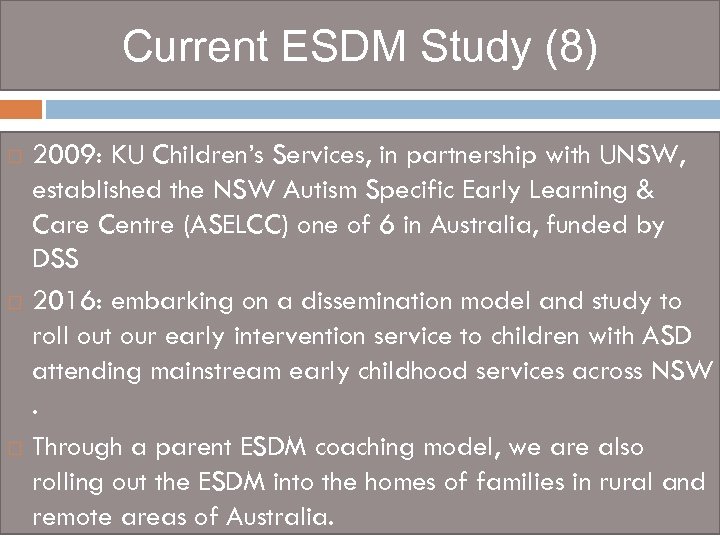 Current ESDM Study (8)

2009: KU Children's Services, in partnership with UNSW, established the NSW Autism Specific Early Learning & Care Centre (ASELCC) one of 6 in Australia, funded by DSS

2016: embarking on a dissemination model and study to roll out our early intervention service to children with ASD attending mainstream early childhood services across NSW .

Through a parent ESDM coaching model, we are also rolling out the ESDM into the homes of families in rural and remote areas of Australia.